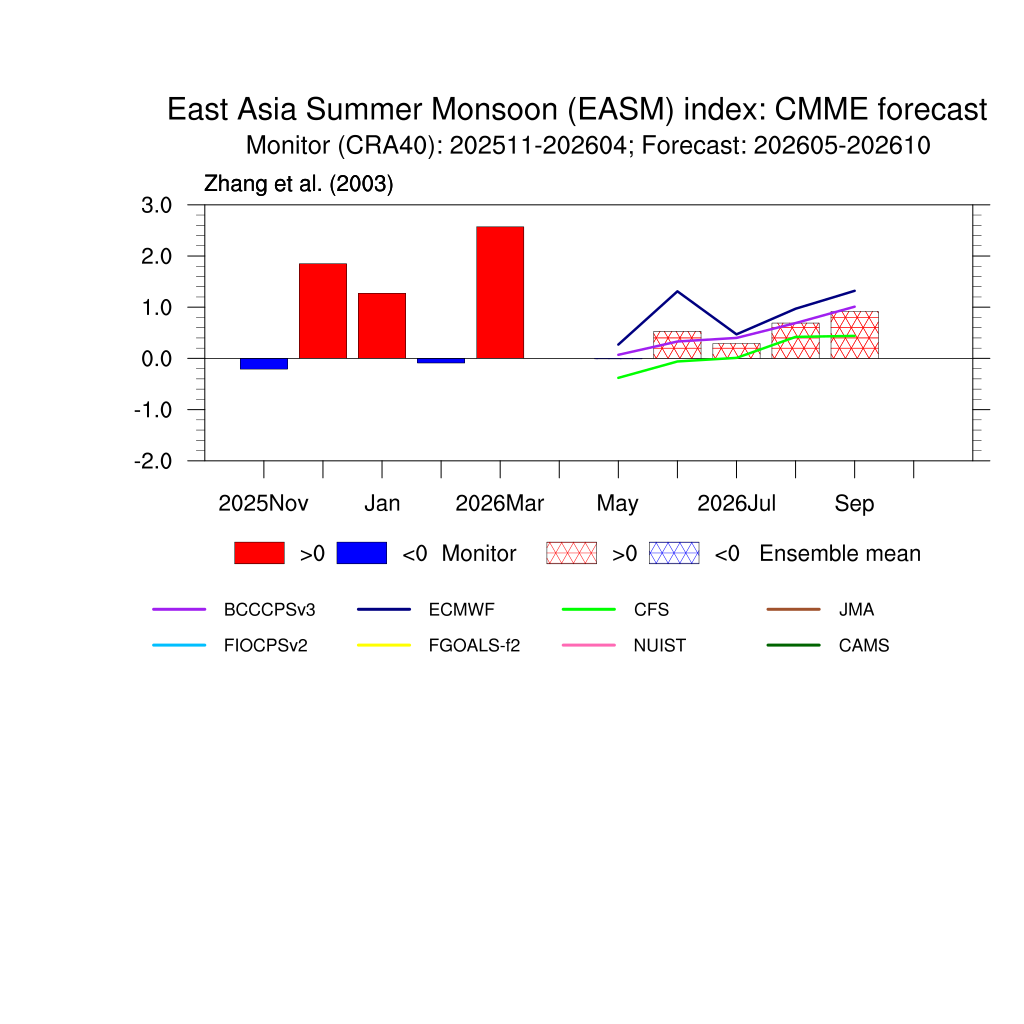 East Asia Summer Monsoon (EASM) index: CMME forecast
Monitor (CRA40): 202511-202604; Forecast: 202605-202610
Zhang et al. (2003)

3.0
2.0
1.0
0.0
-1.0
-2.0

2025Nov Jan 2026Mar May 2026Jul Sep

>0 <0 Monitor >0 <0 Ensemble mean

BCCCPSv3 ECMWF CFS JMA
FIOCPSv2 FGOALS-f2 NUIST CAMS